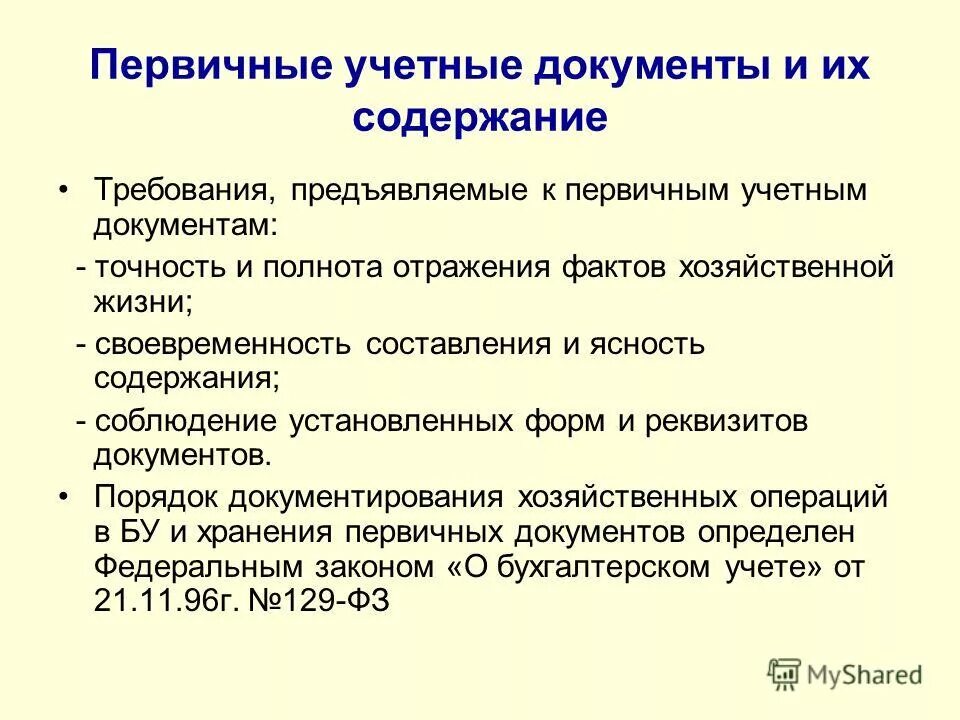 Первичные учетные документы и их содержание

• Требования, предъявляемые к первичным учетным документам:

- точность и полнота отражения фактов хозяйственной жизни;

- своевременность составления и ясность содержания;

- соблюдение установленных форм и реквизитов документов.

• Порядок документирования хозяйственных операций в БУ и хранения первичных документов определен Федеральным законом «О бухгалтерском учете» от 21.11.96г. №129-ФЗ

MyShared